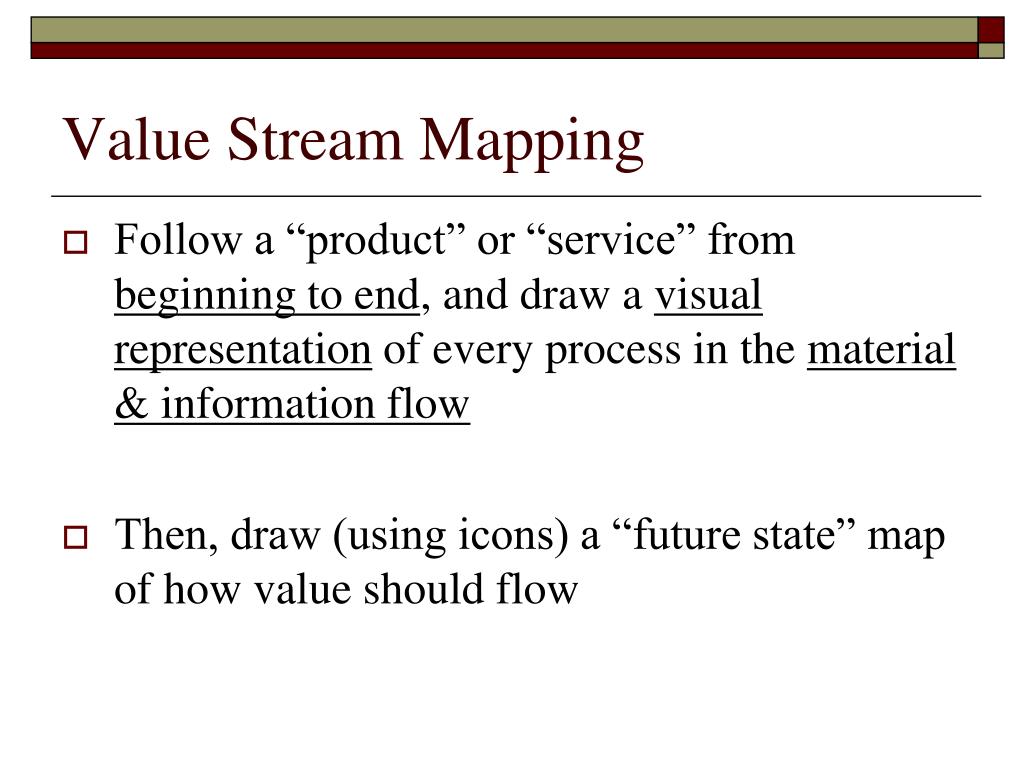 Value Stream Mapping

Follow a “product” or “service” from beginning to end, and draw a visual representation of every process in the material & information flow

Then, draw (using icons) a “future state” map of how value should flow